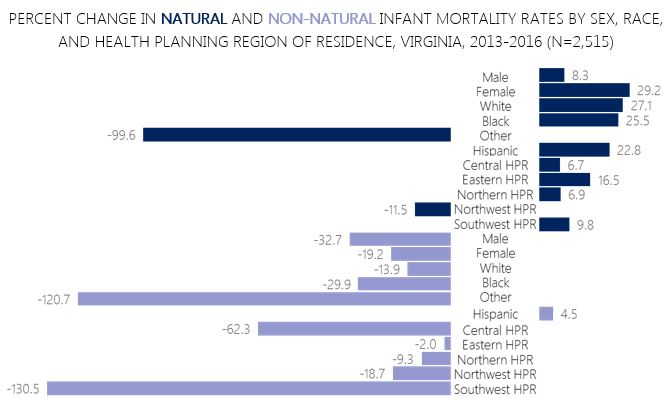 PERCENT CHANGE IN NATURAL AND NON-NATURAL INFANT MORTALITY RATES BY SEX, RACE, AND HEALTH PLANNING REGION OF RESIDENCE, VIRGINIA, 2013-2016 (N=2,515)

Male 8.3
Female 29.2
White 27.1
Black 25.5
-99.6 Other
Hispanic 22.8
Central HPR 6.7
Eastern HPR 16.5
Northern HPR 6.9
-11.5 Northwest HPR
Southwest HPR 9.8
-32.7 Male
-19.2 Female
-13.9 White
-29.9 Black
-120.7 Other
Hispanic 4.5
-62.3 Central HPR
-2.0 Eastern HPR
-9.3 Northern HPR
-18.7 Northwest HPR
-130.5 Southwest HPR